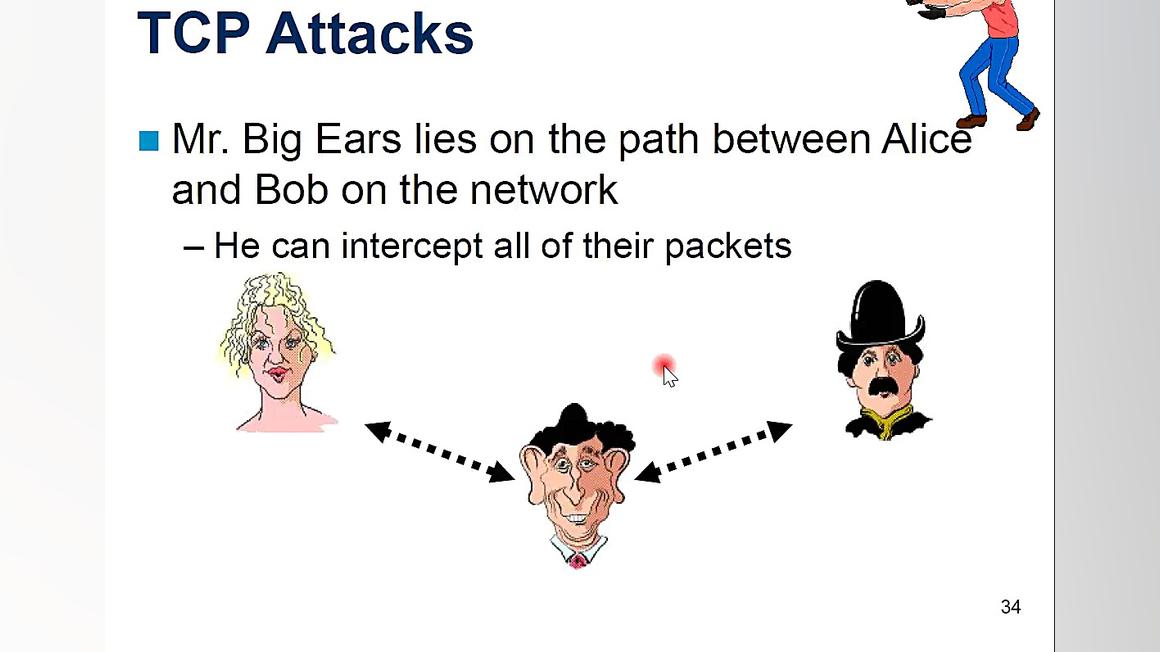 TCP Attacks

Mr. Big Ears lies on the path between Alice and Bob on the network

– He can intercept all of their packets

34